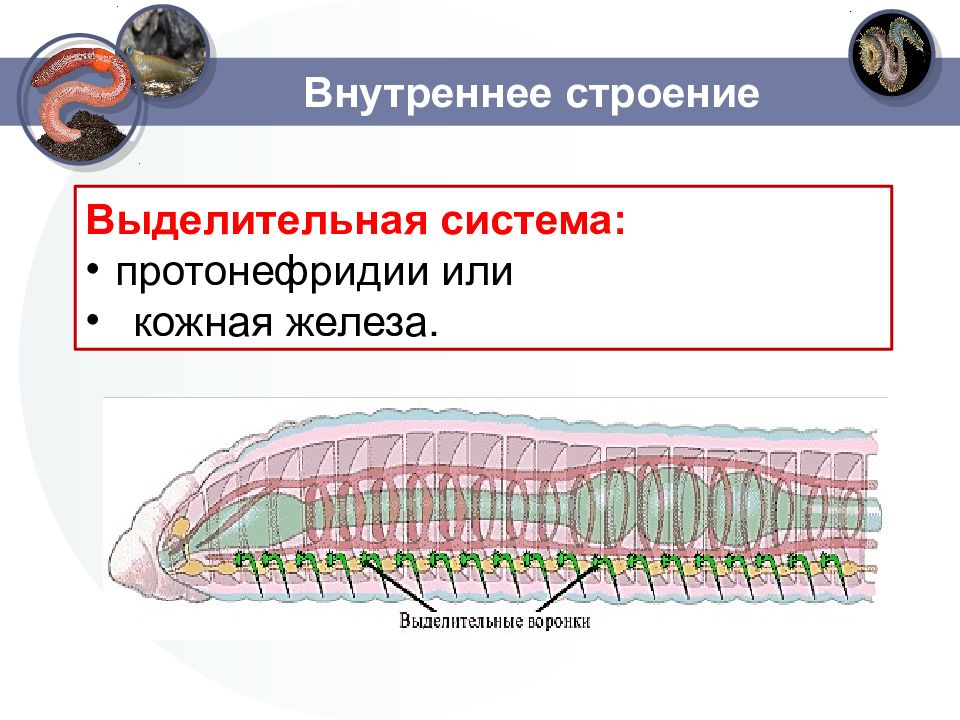 Внутреннее строение

Выделительная система:
• протонефридии или
• кожная железа.

Выделительные воронки